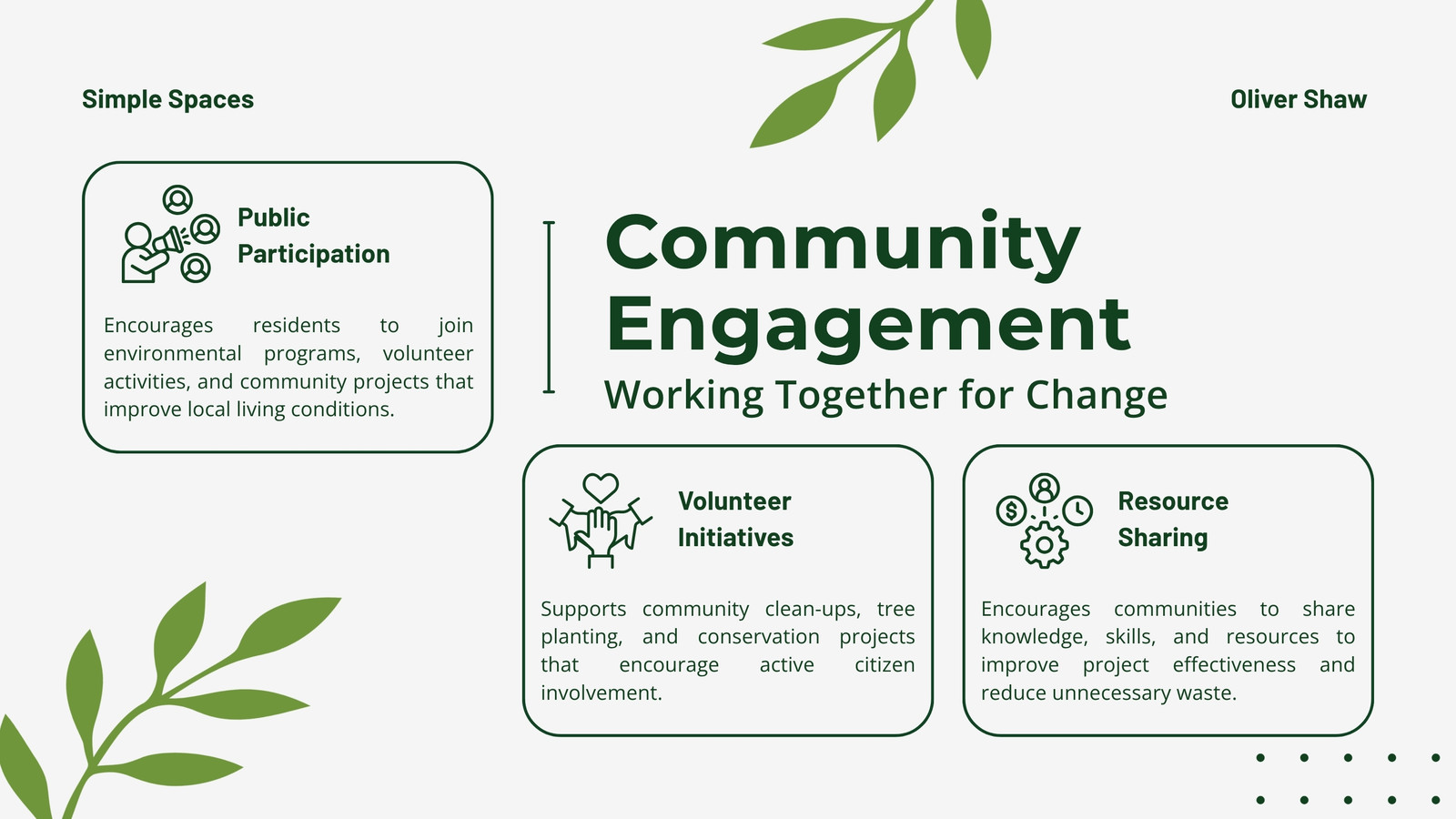 Simple Spaces

Oliver Shaw

Public Participation

Encourages residents to join environmental programs, volunteer activities, and community projects that improve local living conditions.

Community Engagement

Working Together for Change

Volunteer Initiatives

Supports community clean-ups, tree planting, and conservation projects that encourage active citizen involvement.

Resource Sharing

Encourages communities to share knowledge, skills, and resources to improve project effectiveness and reduce unnecessary waste.